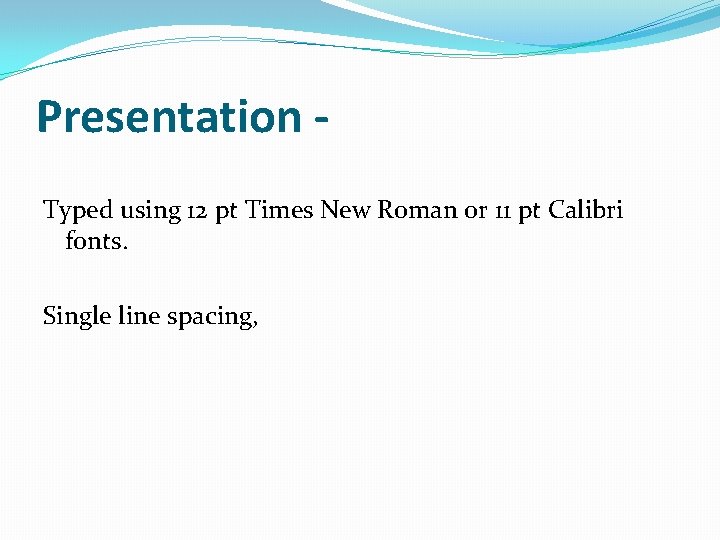 Presentation -

Typed using 12 pt Times New Roman or 11 pt Calibri fonts.

Single line spacing,